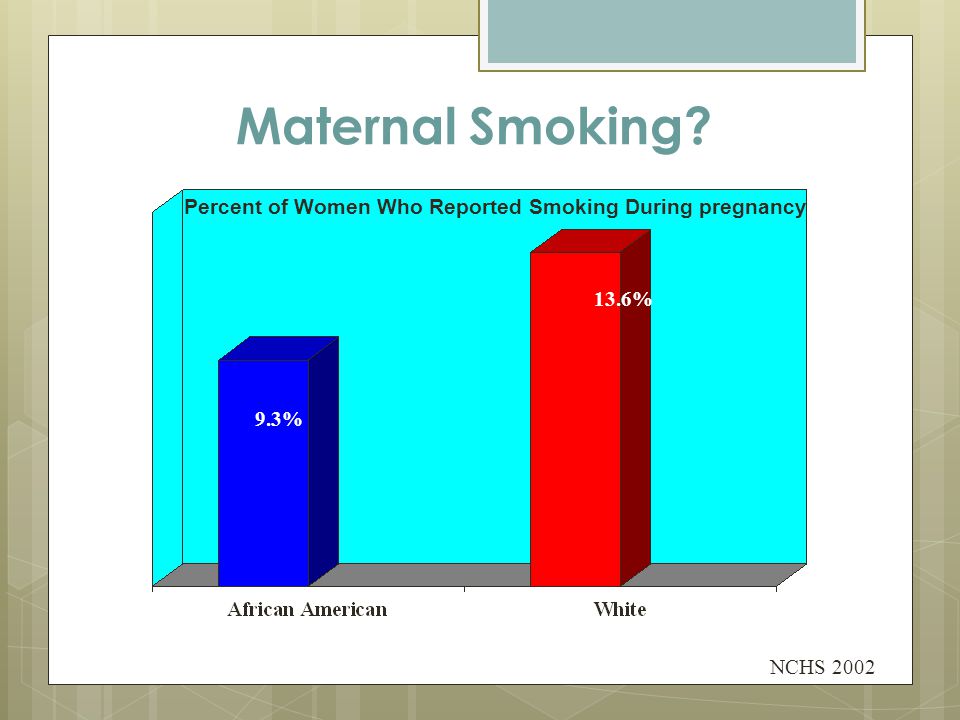 Maternal Smoking?

Percent of Women Who Reported Smoking During pregnancy

9.3%

13.6%

African American

White

NCHS 2002